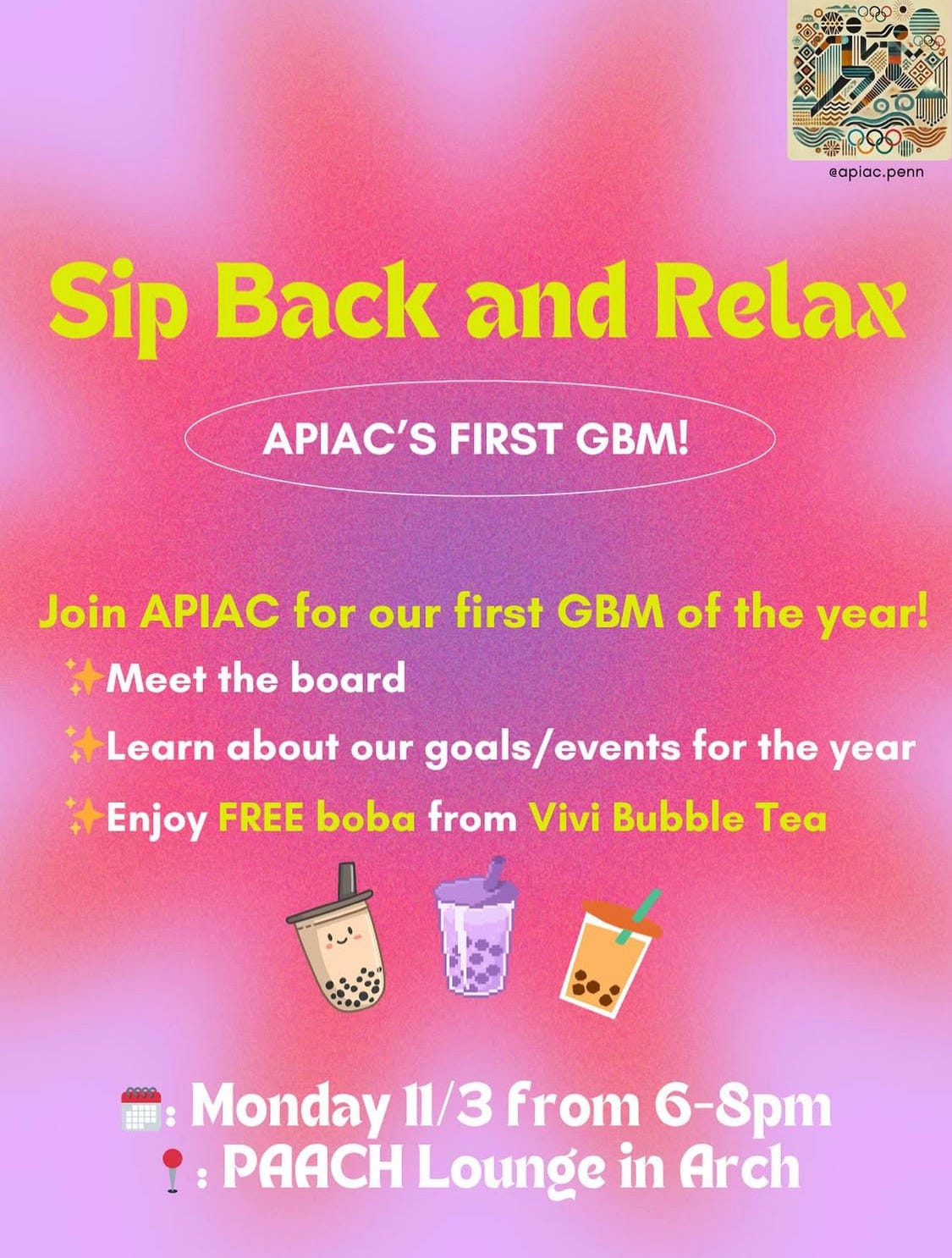 @apiac.penn

Sip Back and Relax

APIAC'S FIRST GBM!

Join APIAC for our first GBM of the year!

✨Meet the board

✨Learn about our goals/events for the year

✨Enjoy FREE boba from Vivi Bubble Tea

📅: Monday 11/3 from 6-8pm
📍: PAACH Lounge in Arch